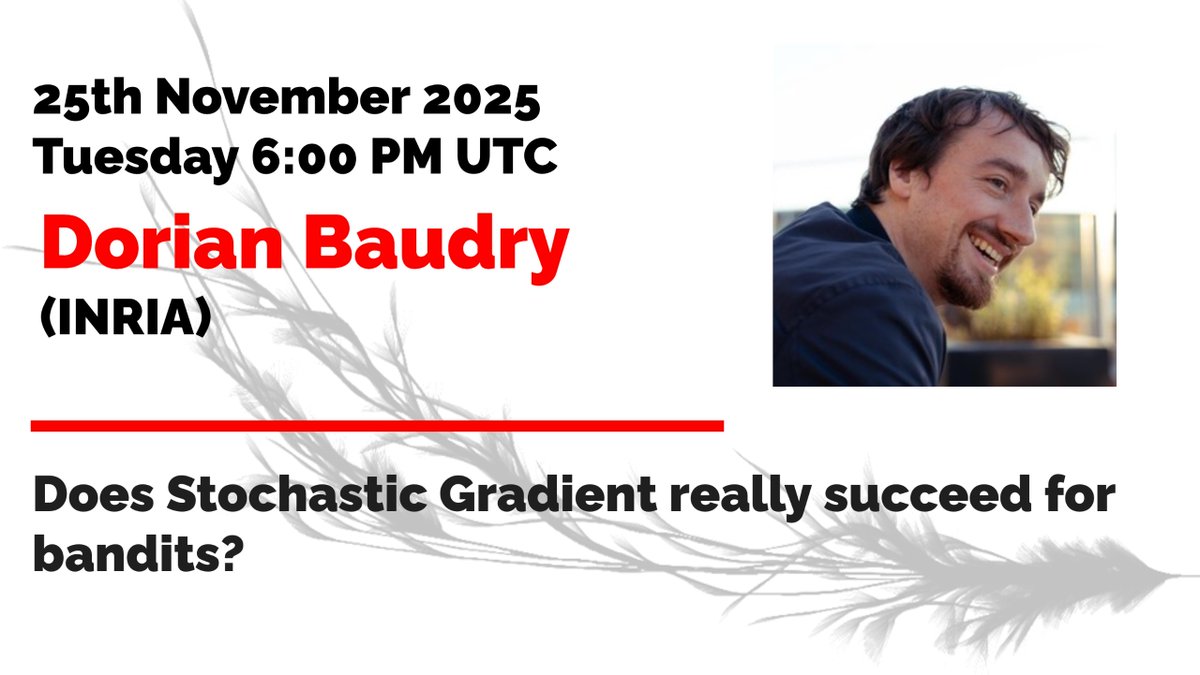 25th November 2025
Tuesday 6:00 PM UTC

Dorian Baudry
(INRIA)

Does Stochastic Gradient really succeed for bandits?